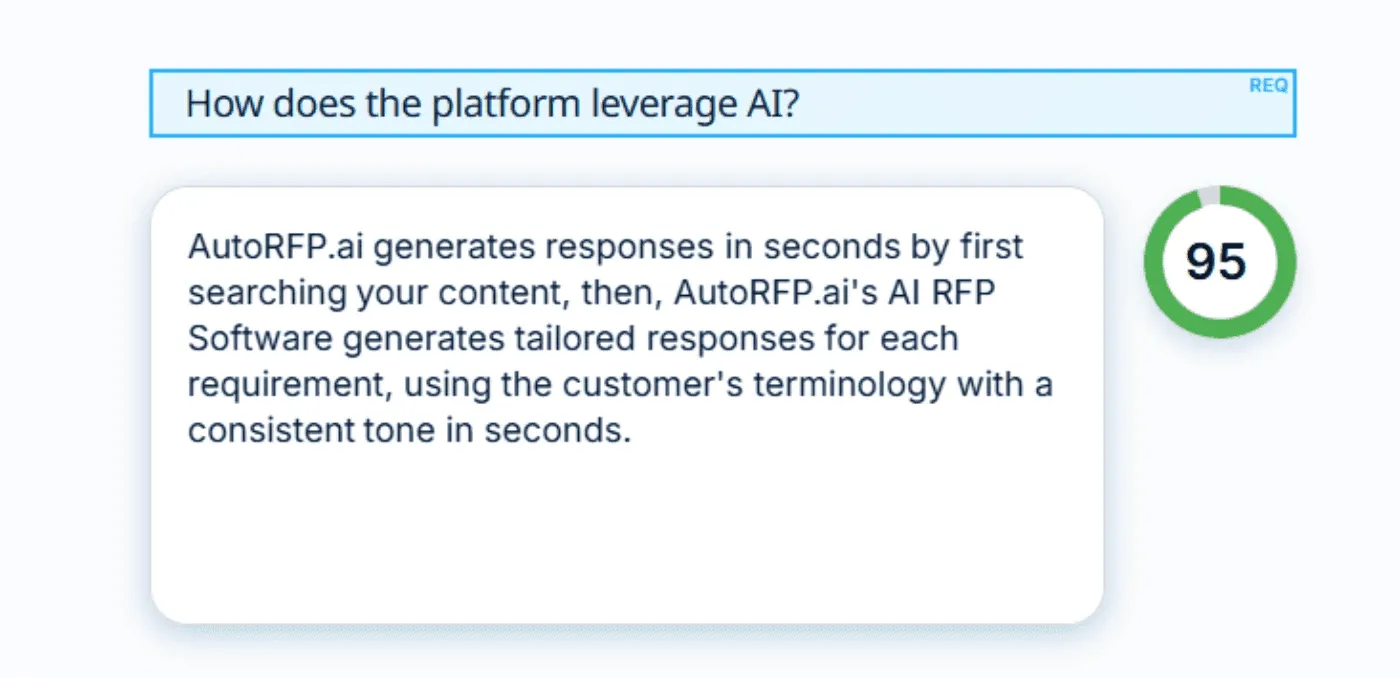 How does the platform leverage AI?

REQ

AutoRFP.ai generates responses in seconds by first searching your content, then, AutoRFP.ai's AI RFP Software generates tailored responses for each requirement, using the customer's terminology with a consistent tone in seconds.

95